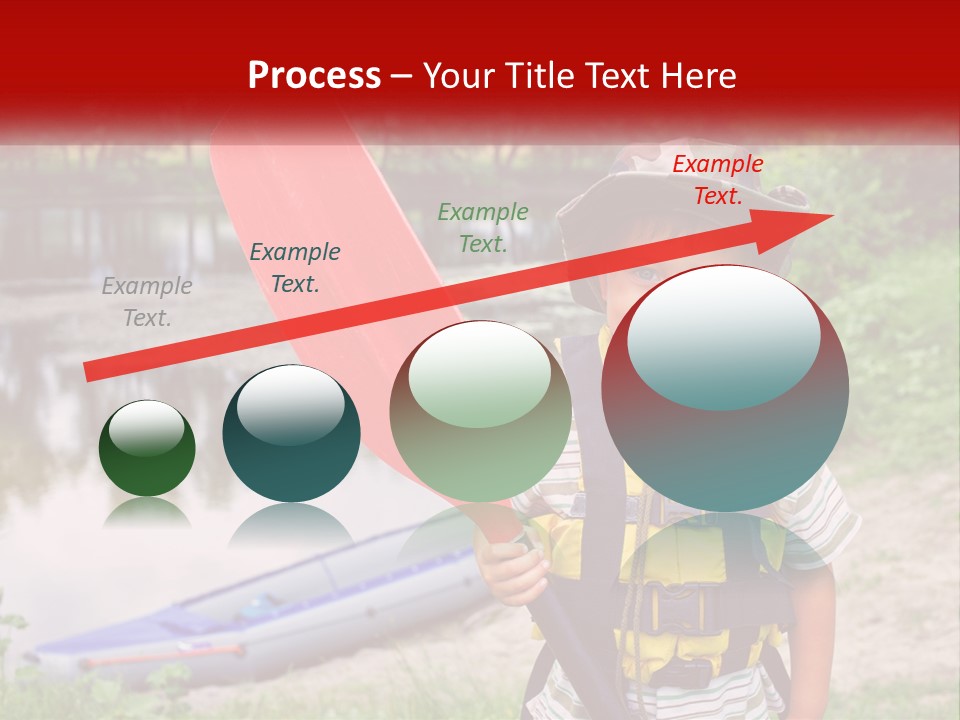 Process – Your Title Text Here

Example Text.

Example Text.

Example Text.

Example Text.